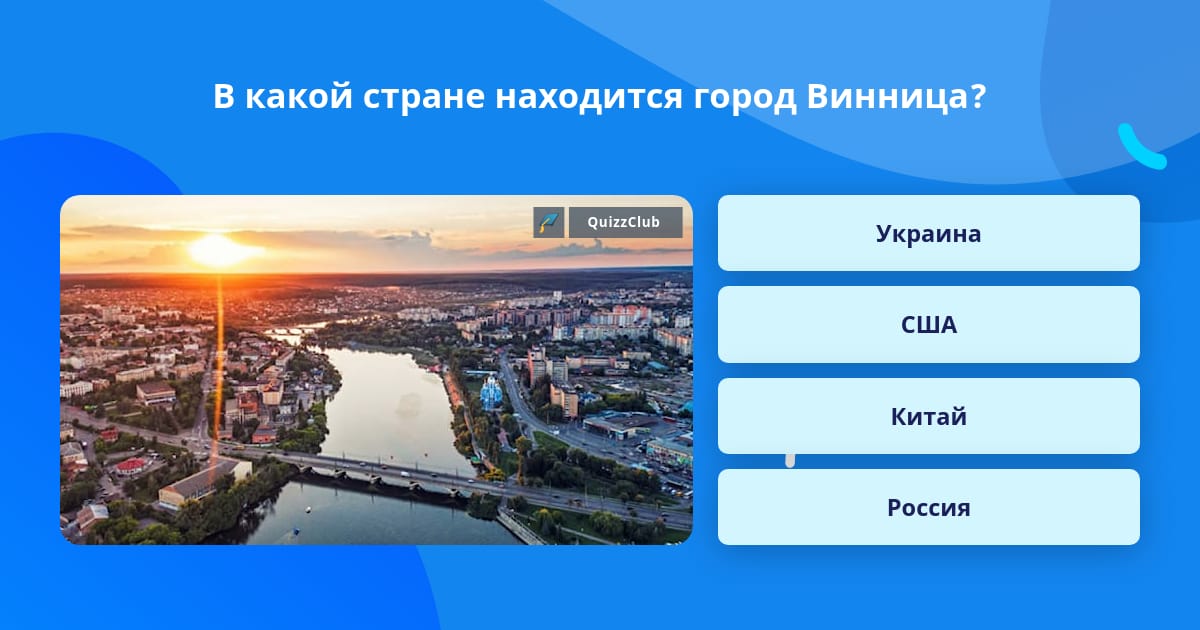 В какой стране находится город Винница?

QuizzClub

Украина

США

Китай

Россия